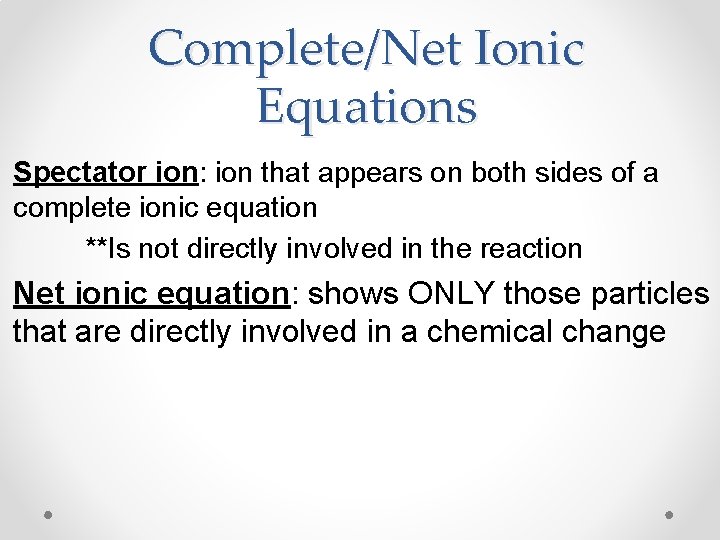 Complete/Net Ionic Equations

Spectator ion: ion that appears on both sides of a complete ionic equation

**Is not directly involved in the reaction

Net ionic equation: shows ONLY those particles that are directly involved in a chemical change